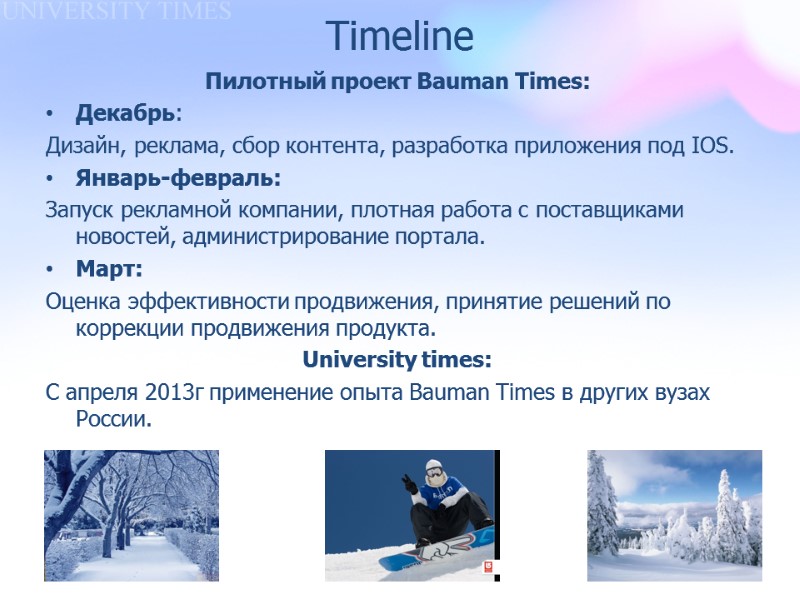 UNIVERSITY TIMES

Timeline

Пилотный проект Bauman Times:

• Декабрь:

Дизайн, реклама, сбор контента, разработка приложения под IOS.

• Январь-февраль:

Запуск рекламной компании, плотная работа с поставщиками новостей, администрирование портала.

• Март:

Оценка эффективности продвижения, принятие решений по коррекции продвижения продукта.

University times:

С апреля 2013г применение опыта Bauman Times в других вузах России.